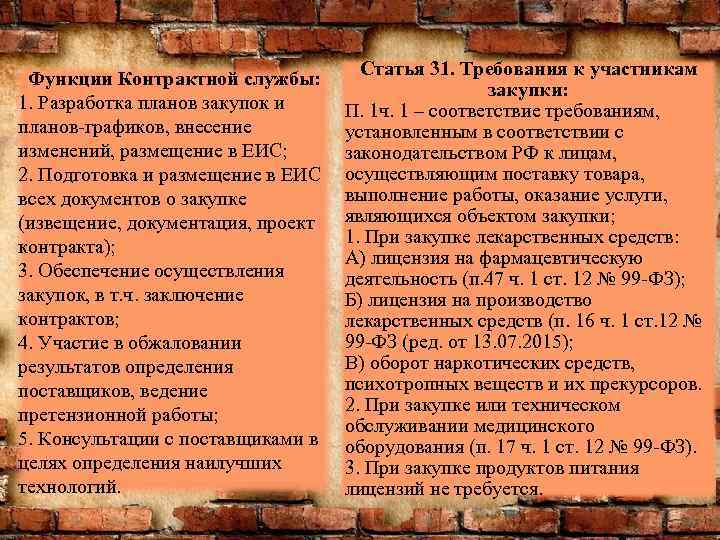 Функции Контрактной службы:
1. Разработка планов закупок и планов-графиков, внесение изменений, размещение в ЕИС;
2. Подготовка и размещение в ЕИС всех документов о закупке (извещение, документация, проект контракта);
3. Обеспечение осуществления закупок, в т.ч. заключение контрактов;
4. Участие в обжаловании результатов определения поставщиков, ведение претензионной работы;
5. Консультации с поставщиками в целях определения наилучших технологий.

Статья 31. Требования к участникам закупки:
П. 1ч. 1 – соответствие требованиям, установленным в соответствии с законодательством РФ к лицам, осуществляющим поставку товара, выполнение работы, оказание услуги, являющихся объектом закупки;
1. При закупке лекарственных средств:
А) лицензия на фармацевтическую деятельность (п.47 ч. 1 ст. 12 № 99-ФЗ);
Б) лицензия на производство лекарственных средств (п. 16 ч. 1 ст.12 № 99-ФЗ (ред. от 13.07.2015);
В) оборот наркотических средств, психотропных веществ и их прекурсоров.
2. При закупке или техническом обслуживании медицинского оборудования (п. 17 ч. 1 ст. 12 № 99-ФЗ).
3. При закупке продуктов питания лицензий не требуется.